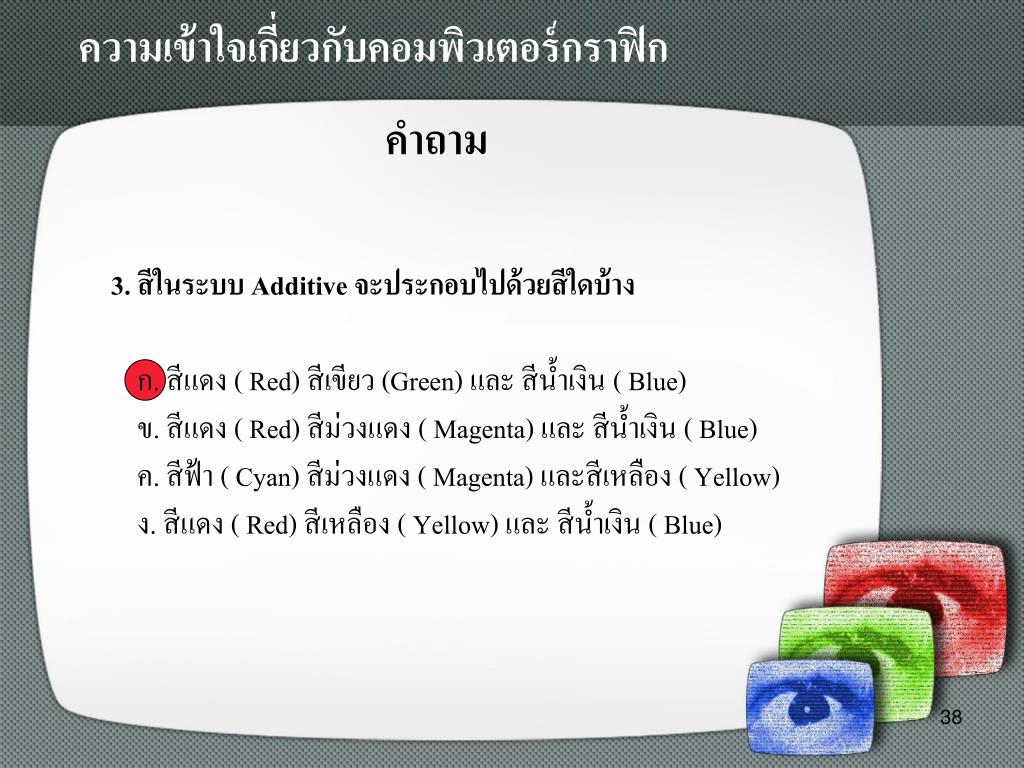 ความเข้าใจเกี่ยวกับคอมพิวเตอร์กราฟิก

คำถาม

3. สีในระบบ Additive จะประกอบไปด้วยสีใดบ้าง

ก. สีแดง ( Red) สีเขียว (Green) และ สีน้ำเงิน ( Blue)
ข. สีแดง ( Red) สีม่วงแดง ( Magenta) และ สีน้ำเงิน ( Blue)
ค. สีฟ้า ( Cyan) สีม่วงแดง ( Magenta) และสีเหลือง ( Yellow)
ง. สีแดง ( Red) สีเหลือง ( Yellow) และ สีน้ำเงิน ( Blue)

38